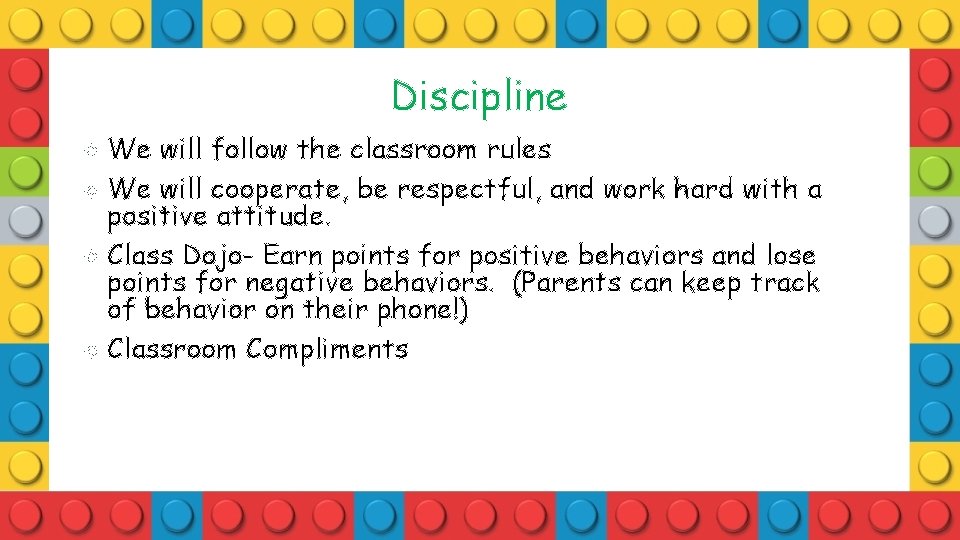 Discipline

We will follow the classroom rules

We will cooperate, be respectful, and work hard with a positive attitude.

Class Dojo- Earn points for positive behaviors and lose points for negative behaviors. (Parents can keep track of behavior on their phone!)

Classroom Compliments